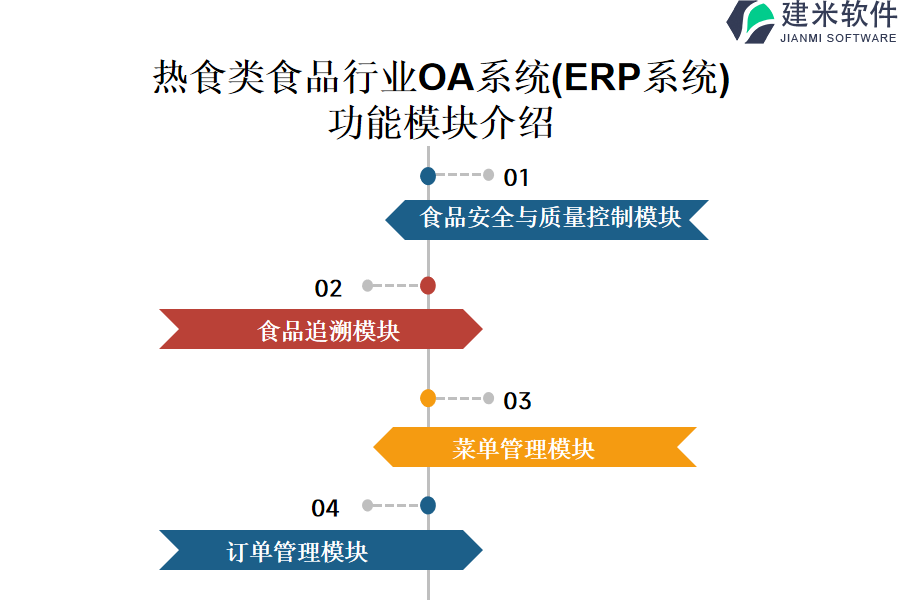 建米软件
JIANMI SOFTWARE

热食类食品行业OA系统(ERP系统)功能模块介绍

01
食品安全与质量控制模块

02
食品追溯模块

03
菜单管理模块

04
订单管理模块